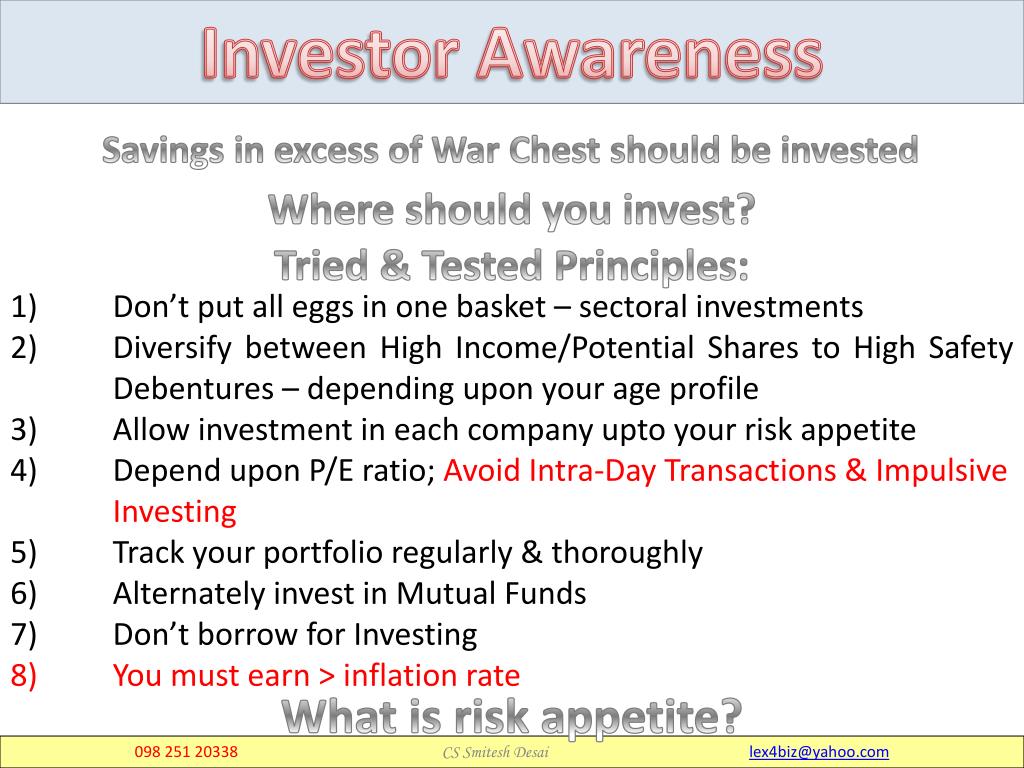 Investor Awareness

Savings in excess of War Chest should be invested

Where should you invest?

Tried & Tested Principles:

1) Don’t put all eggs in one basket – sectoral investments
2) Diversify between High Income/Potential Shares to High Safety Debentures – depending upon your age profile
3) Allow investment in each company upto your risk appetite
4) Depend upon P/E ratio; Avoid Intra-Day Transactions & Impulsive Investing
5) Track your portfolio regularly & thoroughly
6) Alternately invest in Mutual Funds
7) Don’t borrow for Investing
8) You must earn > inflation rate

What is risk appetite?

098 251 20338 CS Smitesh Desai lex4biz@yahoo.com